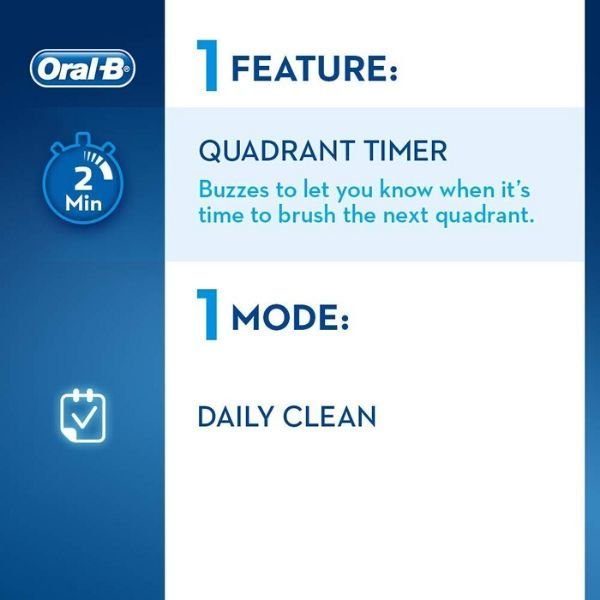 Oral-B

1 FEATURE:

2 Min

QUADRANT TIMER

Buzzes to let you know when it's time to brush the next quadrant.

1 MODE:

DAILY CLEAN